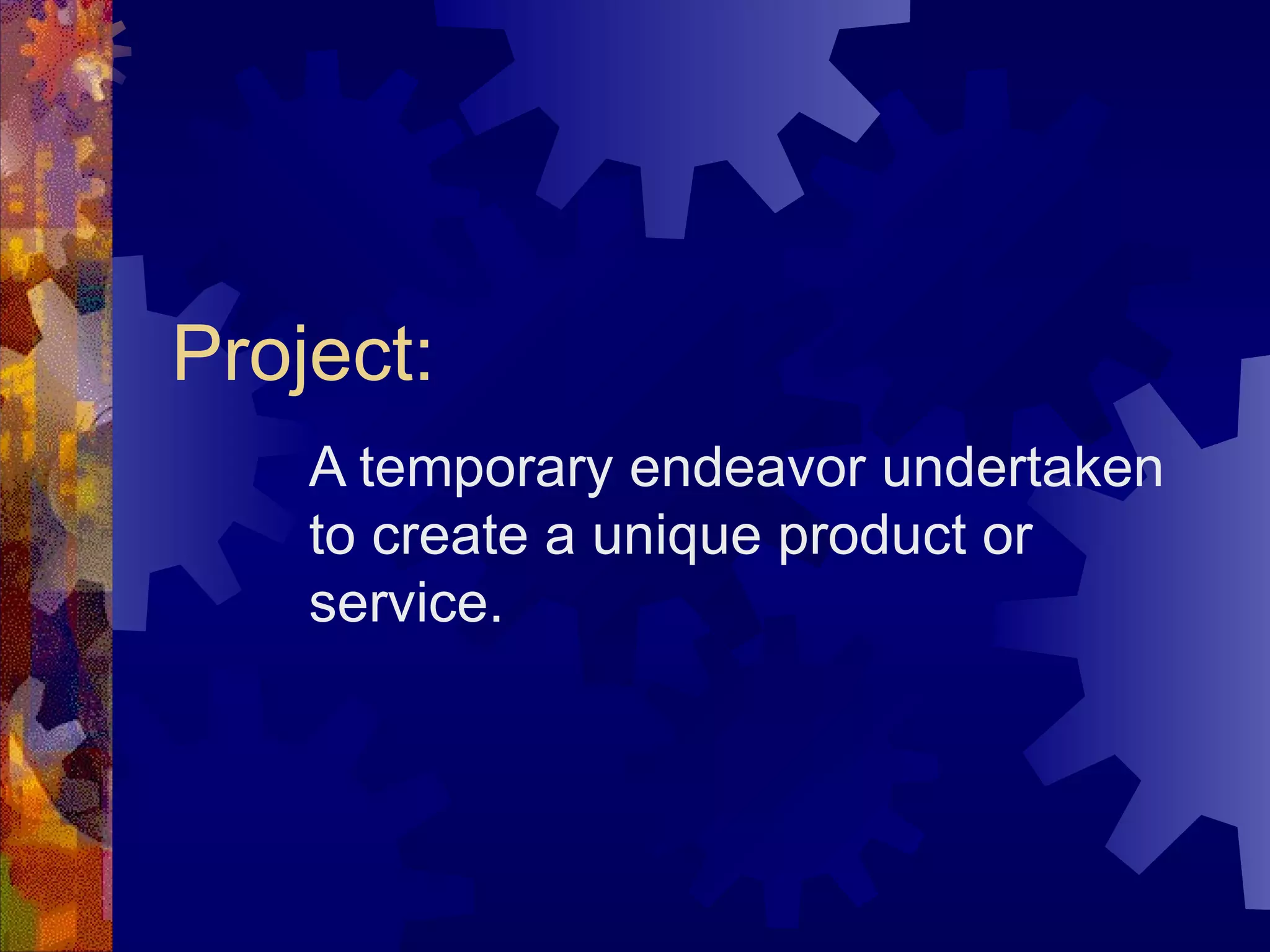 Project:

A temporary endeavor undertaken to create a unique product or service.